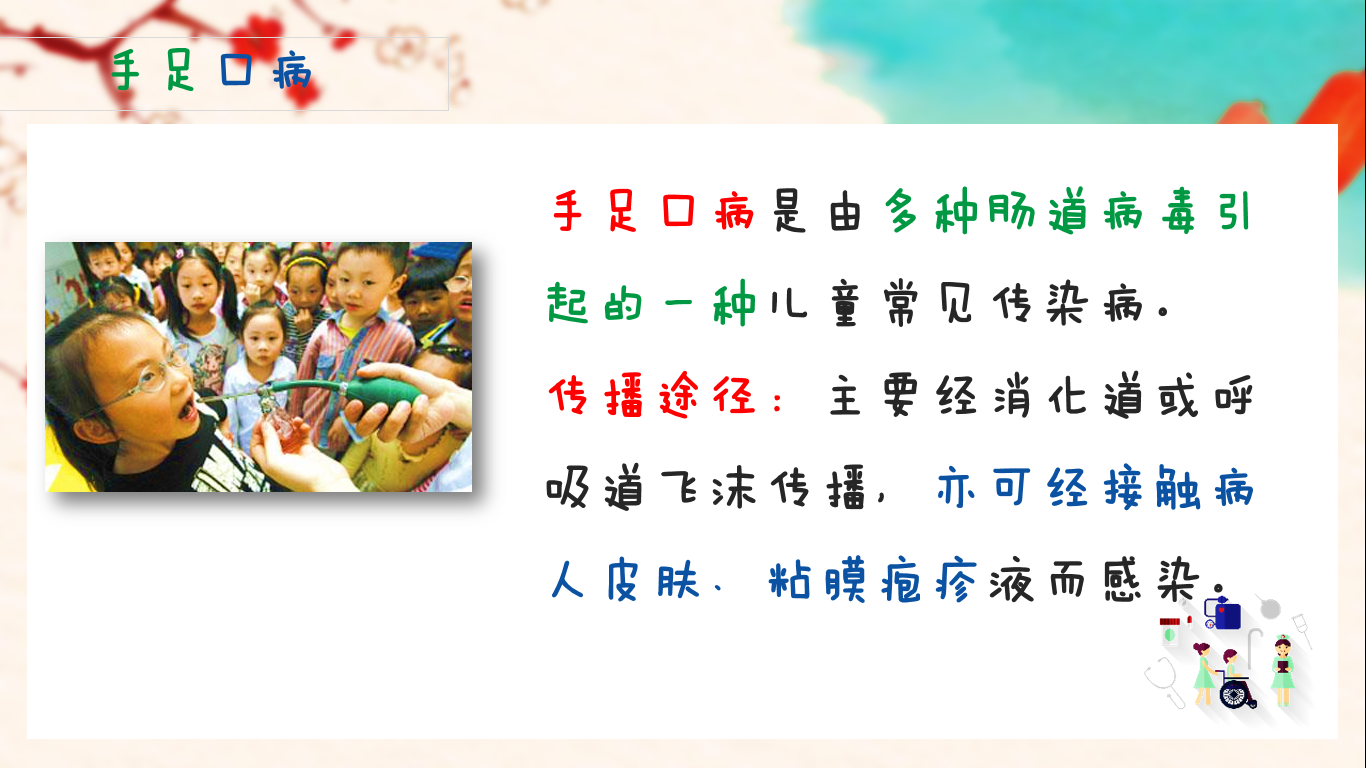 手足口病

手足口病是由多种肠道病毒引起的一种儿童常见传染病。

传播途径：主要经消化道或呼吸道飞沫传播，亦可经接触病人皮肤、粘膜疱疹液而感染。